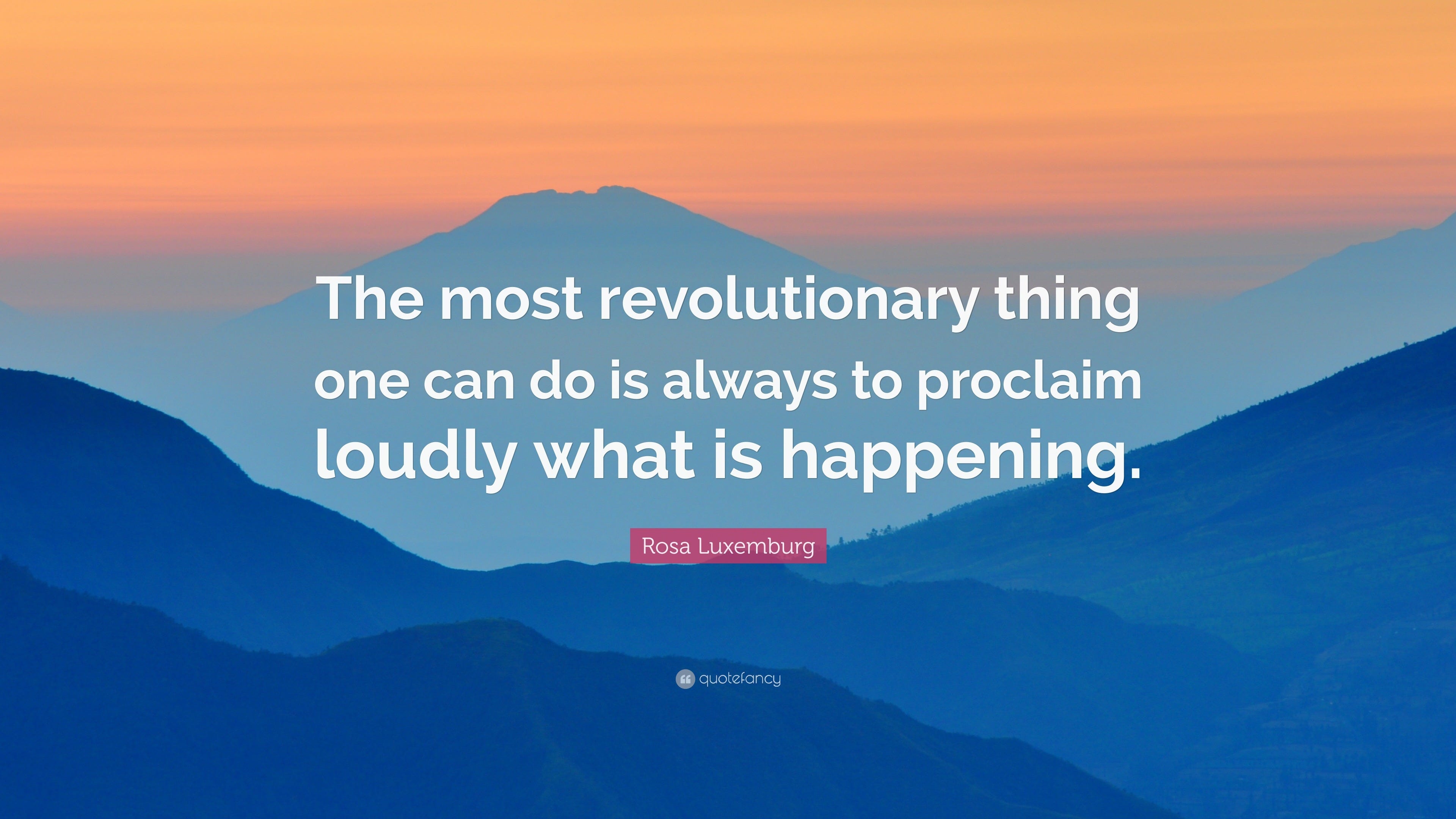 The most revolutionary thing one can do is always to proclaim loudly what is happening.

Rosa Luxemburg

quotefancy